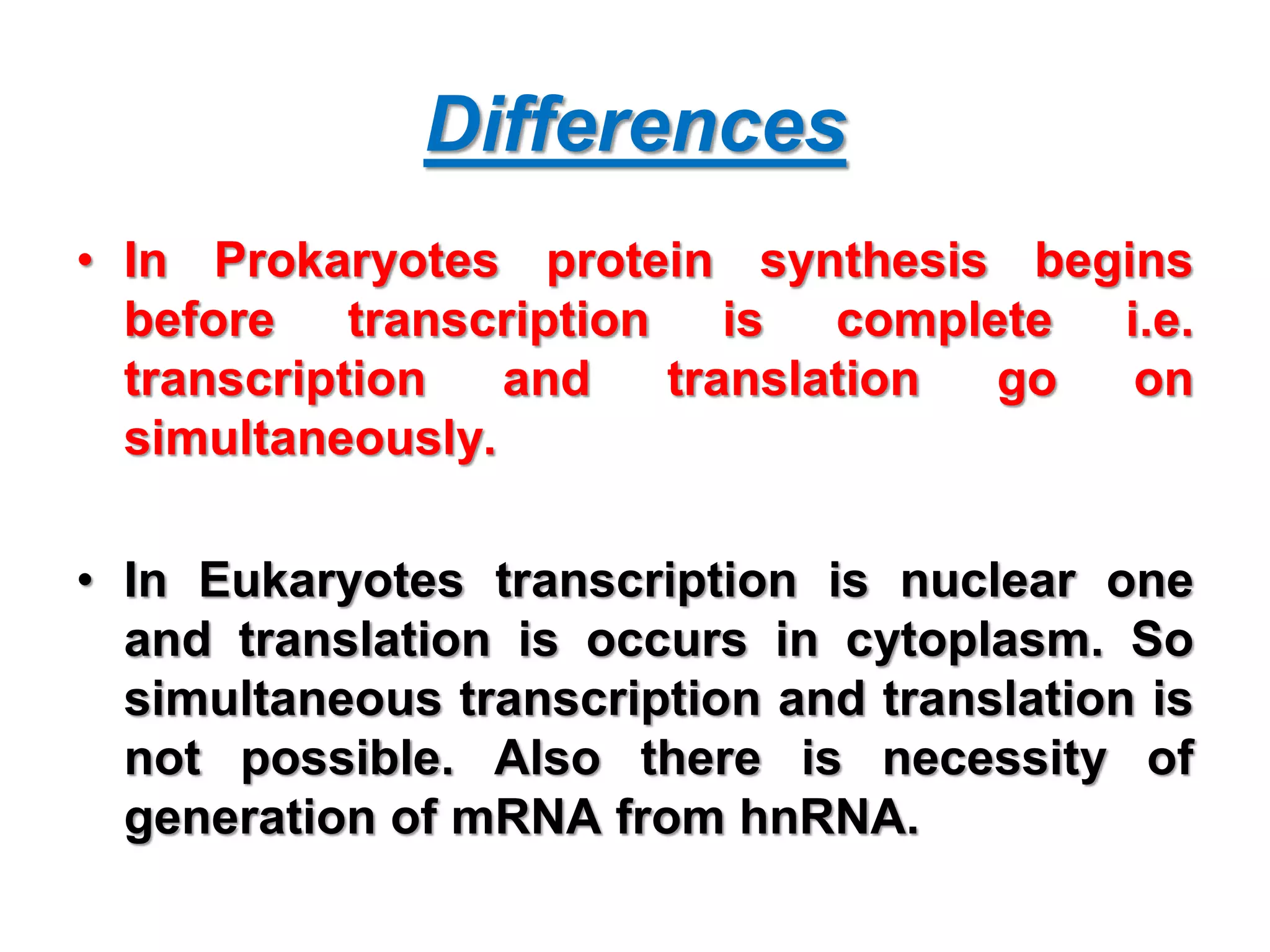 Differences

• In Prokaryotes protein synthesis begins before transcription is complete i.e. transcription and translation go on simultaneously.

• In Eukaryotes transcription is nuclear one and translation is occurs in cytoplasm. So simultaneous transcription and translation is not possible. Also there is necessity of generation of mRNA from hnRNA.